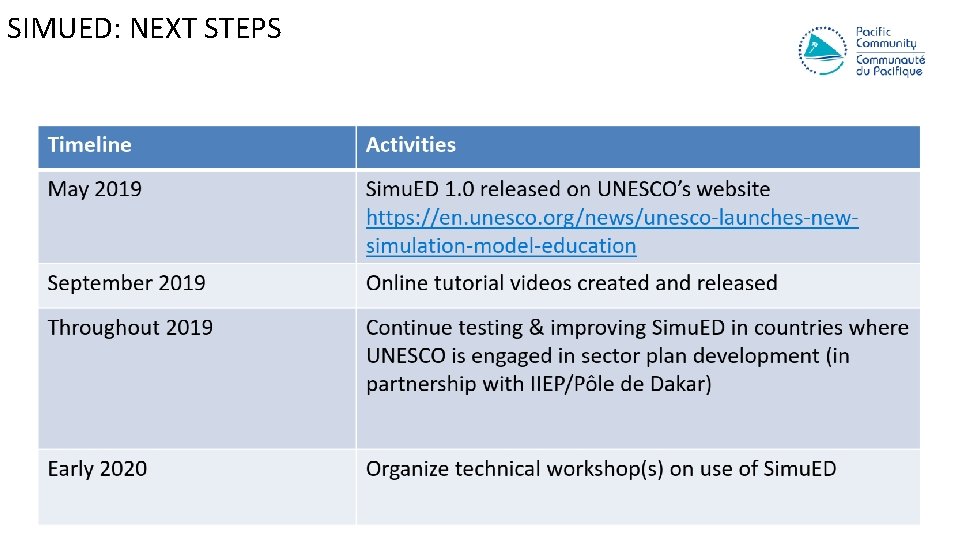 SIMUED: NEXT STEPS

Pacific Community
Communauté du Pacifique

| Timeline | Activities |
|---|---|
| May 2019 | SimuED 1.0 released on UNESCO's website https://en.unesco.org/news/unesco-launches-new-simulation-model-education |
| September 2019 | Online tutorial videos created and released |
| Throughout 2019 | Continue testing & improving SimuED in countries where UNESCO is engaged in sector plan development (in partnership with IIEP/Pôle de Dakar) |
| Early 2020 | Organize technical workshop(s) on use of SimuED |